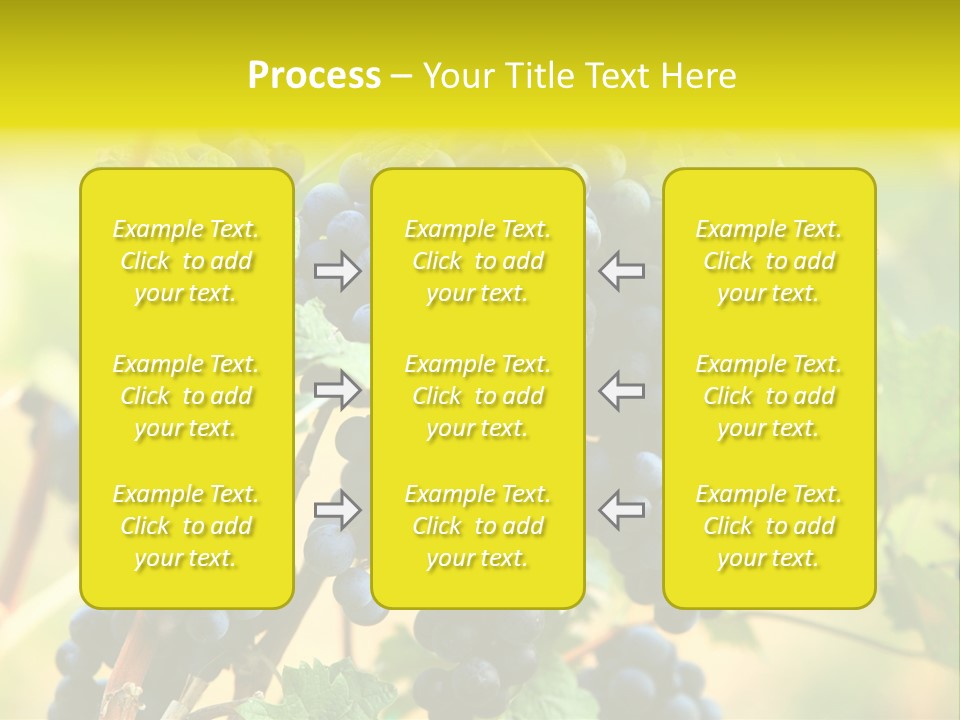 Process – Your Title Text Here

Example Text. Click to add your text.

Example Text. Click to add your text.

Example Text. Click to add your text.

Example Text. Click to add your text.

Example Text. Click to add your text.

Example Text. Click to add your text.

Example Text. Click to add your text.

Example Text. Click to add your text.

Example Text. Click to add your text.